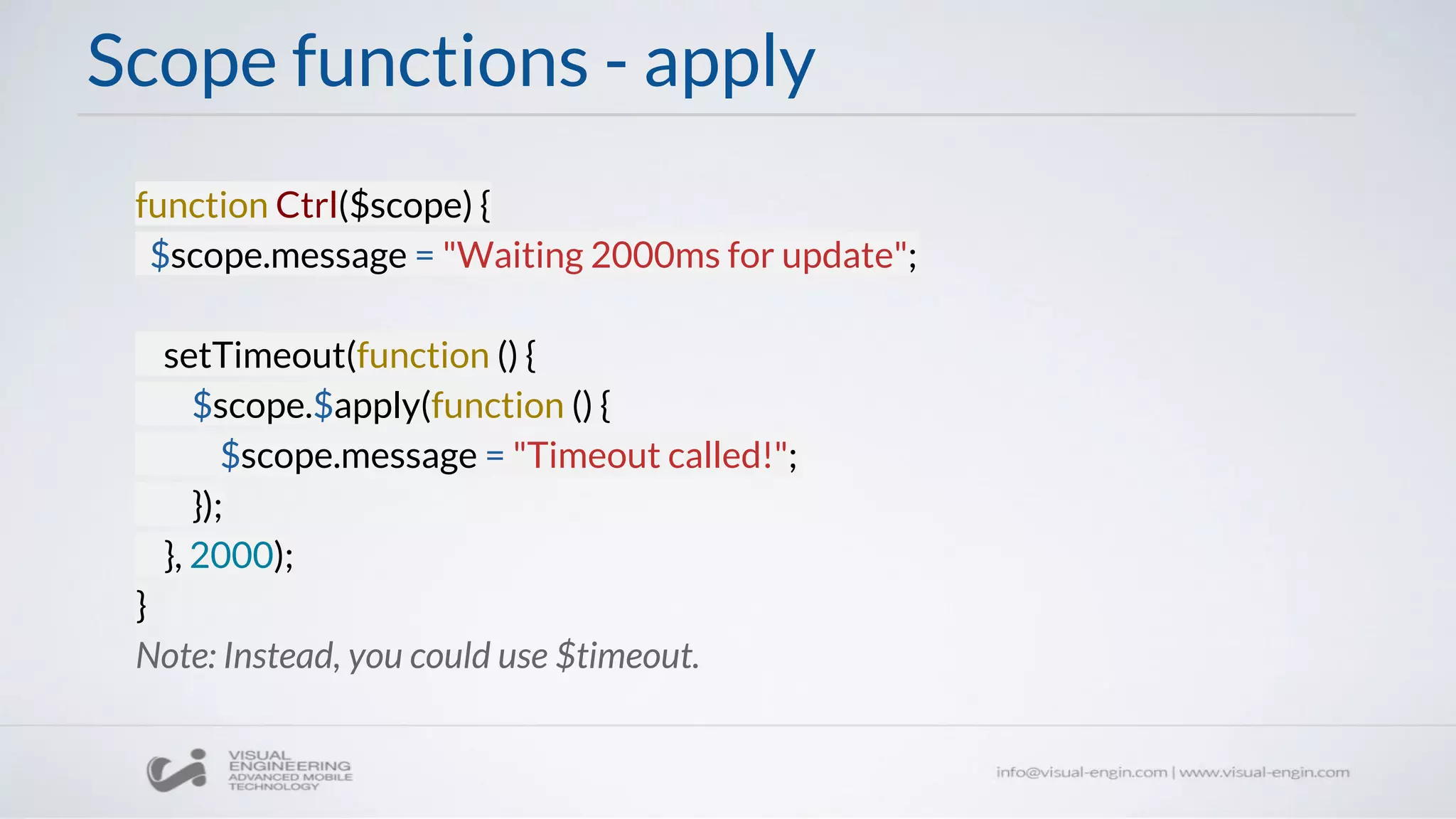 Scope functions - apply

function Ctrl($scope) {
 $scope.message = "Waiting 2000ms for update";

  setTimeout(function () {
    $scope.$apply(function () {
      $scope.message = "Timeout called!";
    });
  }, 2000);
}

Note: Instead, you could use $timeout.

VISUAL ENGINEERING ADVANCED MOBILE TECHNOLOGY

info@visual-engin.com | www.visual-engin.com